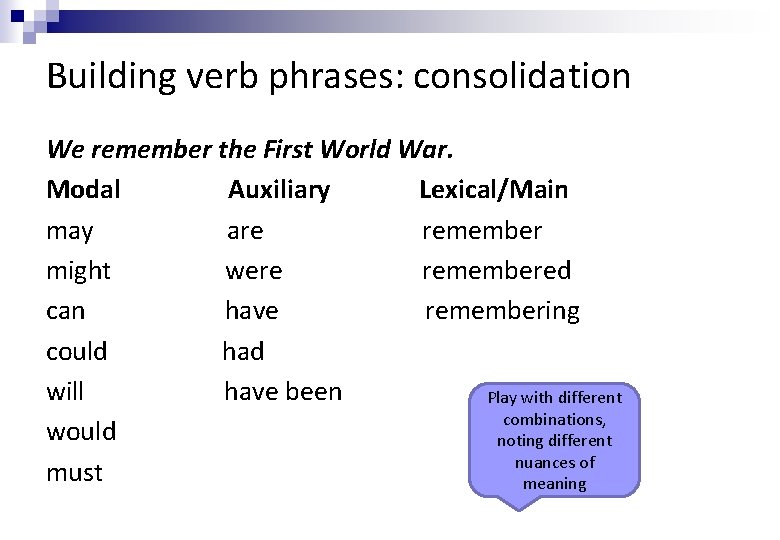 Building verb phrases: consolidation

We remember the First World War.

| Modal | Auxiliary | Lexical/Main |
|---|---|---|
| may | are | remember |
| might | were | remembered |
| can | have | remembering |
| could | had | |
| will | have been | |
| would | | |
| must | | |

Play with different combinations, noting different nuances of meaning